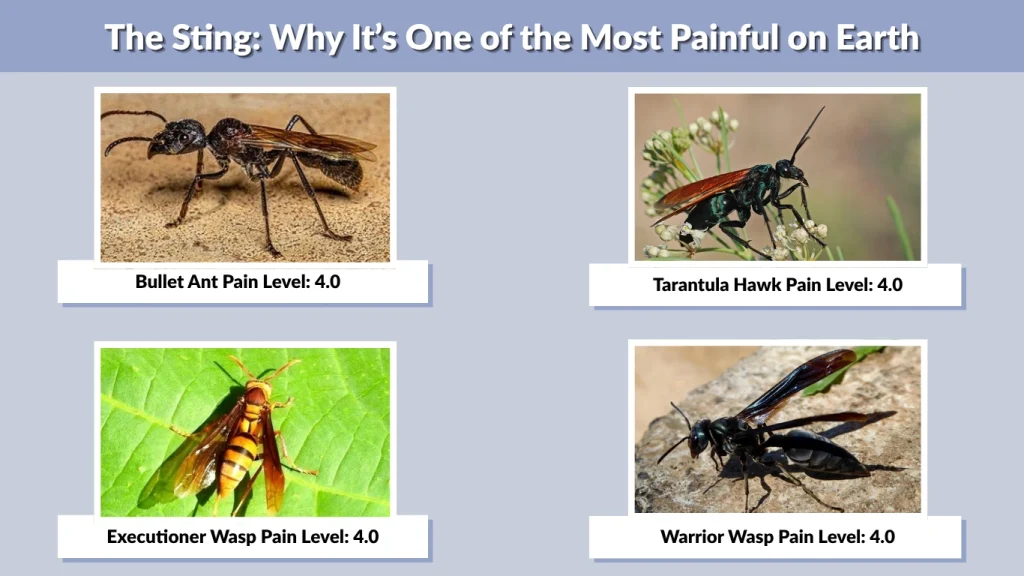 The Sting: Why It's One of the Most Painful on Earth

Bullet Ant Pain Level: 4.0

Tarantula Hawk Pain Level: 4.0

Executioner Wasp Pain Level: 4.0

Warrior Wasp Pain Level: 4.0